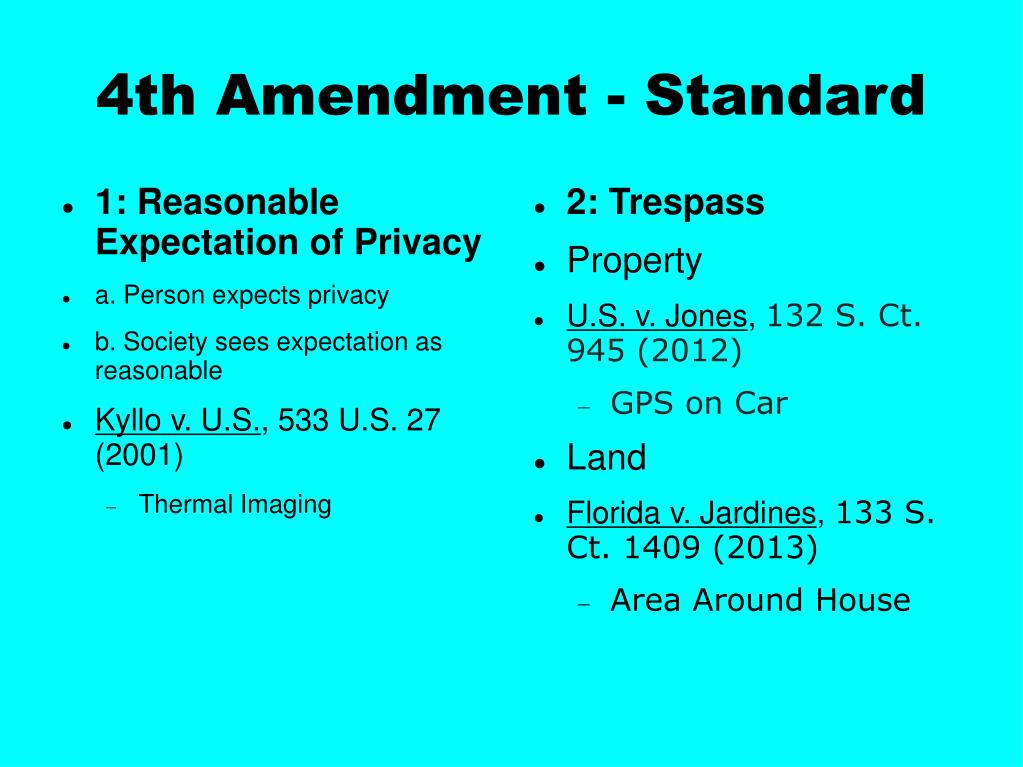 4th Amendment - Standard

- 1: Reasonable Expectation of Privacy
- a. Person expects privacy
- b. Society sees expectation as reasonable
- Kyllo v. U.S., 533 U.S. 27 (2001)
  - Thermal Imaging

- 2: Trespass
- Property
- U.S. v. Jones, 132 S. Ct. 945 (2012)
  - GPS on Car
- Land
- Florida v. Jardines, 133 S. Ct. 1409 (2013)
  - Area Around House